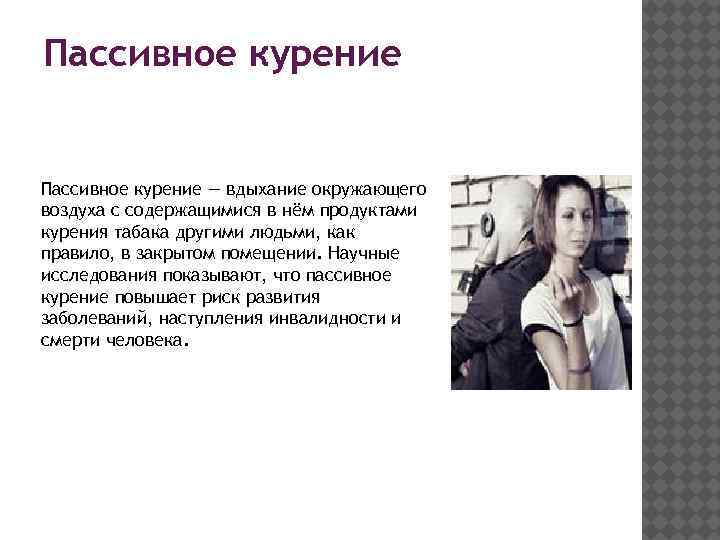 Пассивное курение

Пассивное курение — вдыхание окружающего воздуха с содержащимися в нём продуктами курения табака другими людьми, как правило, в закрытом помещении. Научные исследования показывают, что пассивное курение повышает риск развития заболеваний, наступления инвалидности и смерти человека.